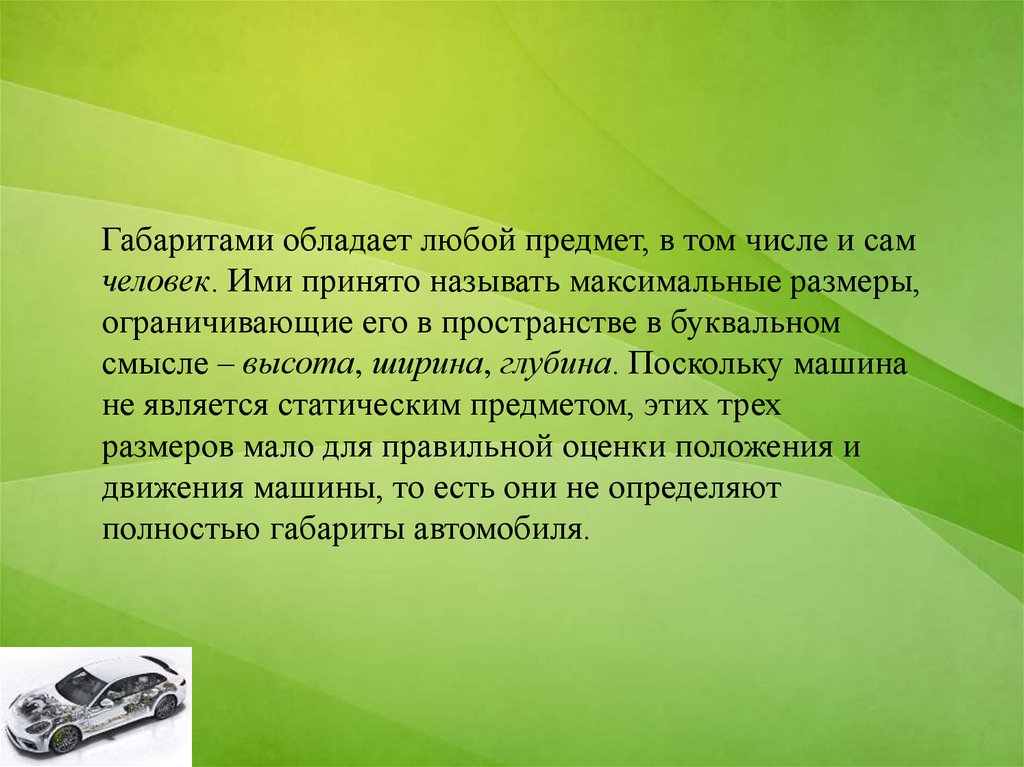 Габаритами обладает любой предмет, в том числе и сам человек. Ими принято называть максимальные размеры, ограничивающие его в пространстве в буквальном смысле – высота, ширина, глубина. Поскольку машина не является статическим предметом, этих трех размеров мало для правильной оценки положения и движения машины, то есть они не определяют полностью габариты автомобиля.